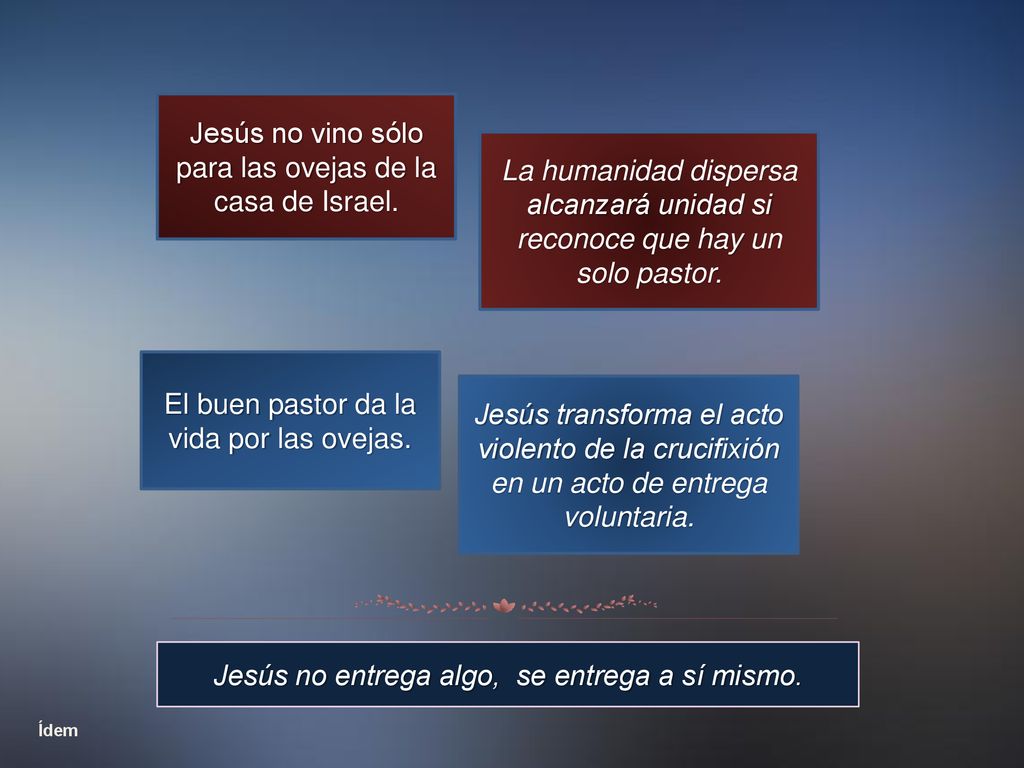 Jesús no vino sólo para las ovejas de la casa de Israel.

La humanidad dispersa alcanzará unidad si reconoce que hay un solo pastor.

El buen pastor da la vida por las ovejas.

Jesús transforma el acto violento de la crucifixión en un acto de entrega voluntaria.

Jesús no entrega algo,  se entrega a sí mismo.

Ídem